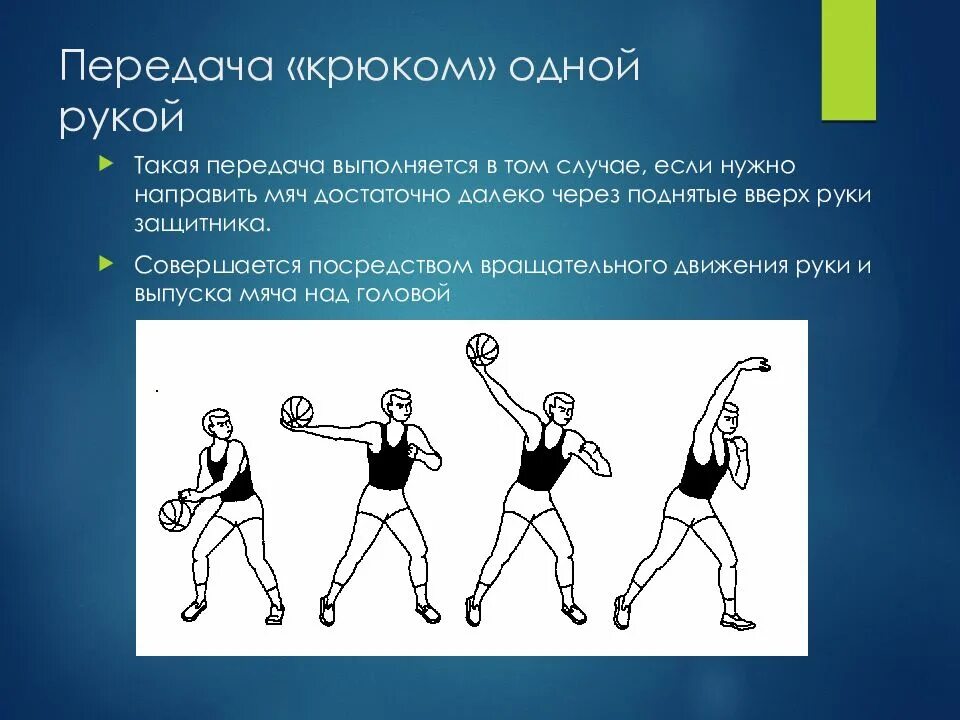 Передача «крюком» одной рукой

Такая передача выполняется в том случае, если нужно направить мяч достаточно далеко через поднятые вверх руки защитника.

Совершается посредством вращательного движения руки и выпуска мяча над головой